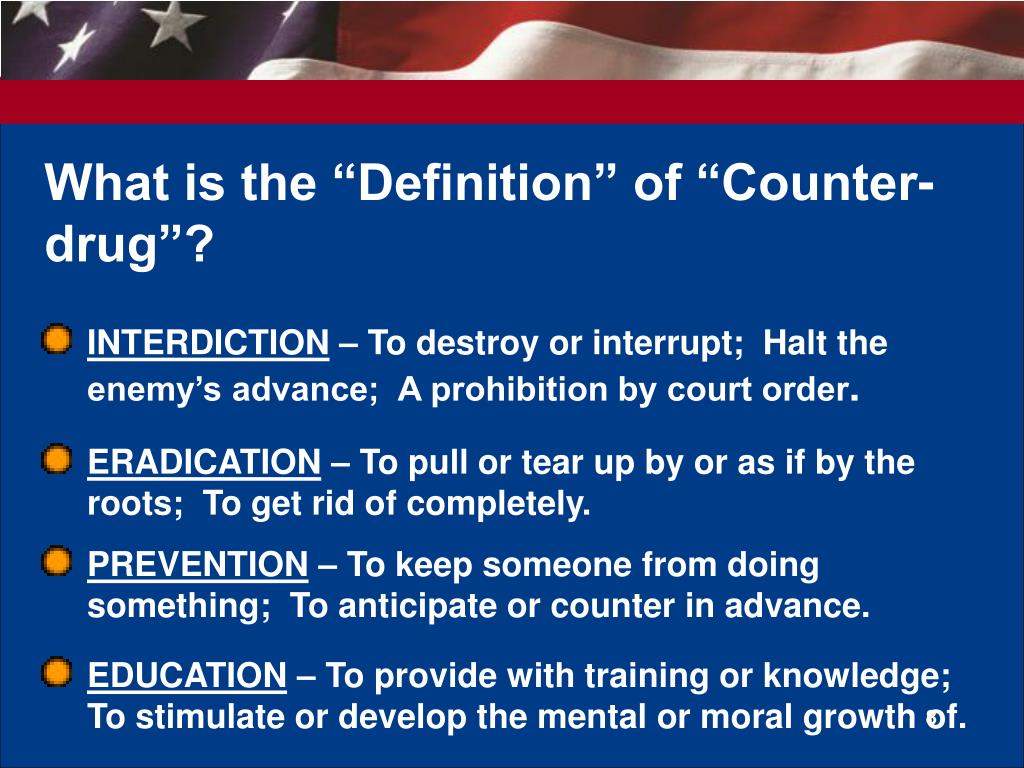 What is the “Definition” of “Counter-drug”?

INTERDICTION – To destroy or interrupt; Halt the enemy’s advance; A prohibition by court order.

ERADICATION – To pull or tear up by or as if by the roots; To get rid of completely.

PREVENTION – To keep someone from doing something; To anticipate or counter in advance.

EDUCATION – To provide with training or knowledge; To stimulate or develop the mental or moral growth of.